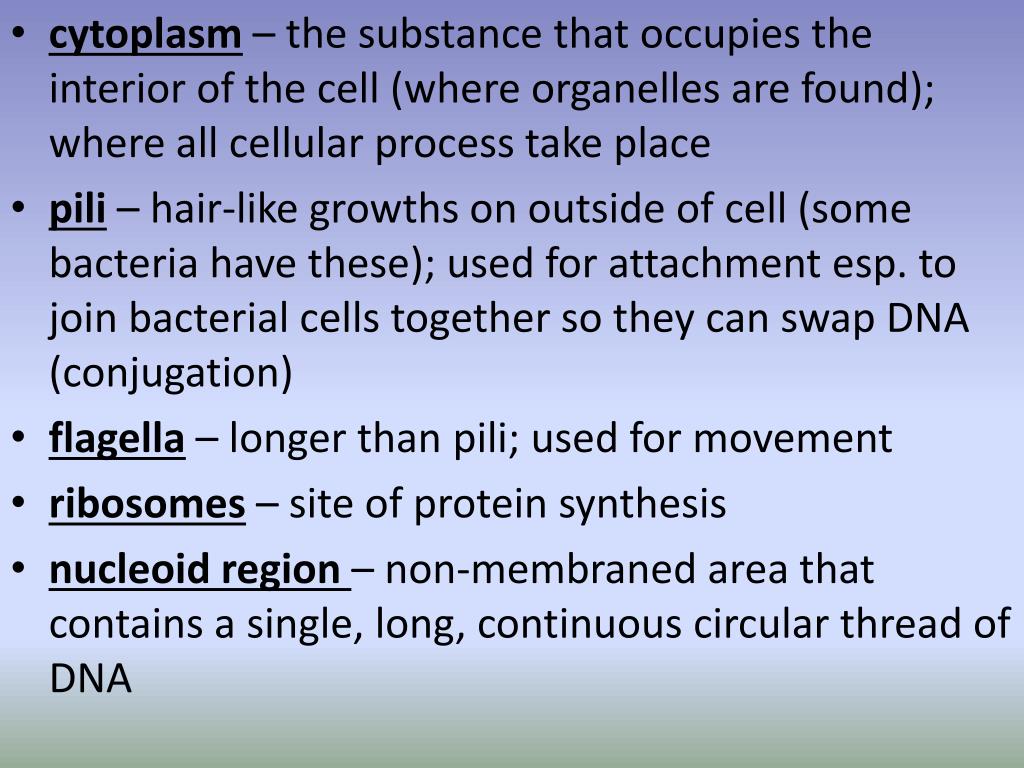 • cytoplasm – the substance that occupies the interior of the cell (where organelles are found); where all cellular process take place

• pili – hair-like growths on outside of cell (some bacteria have these); used for attachment esp. to join bacterial cells together so they can swap DNA (conjugation)

• flagella – longer than pili; used for movement

• ribosomes – site of protein synthesis

• nucleoid region – non-membraned area that contains a single, long, continuous circular thread of DNA